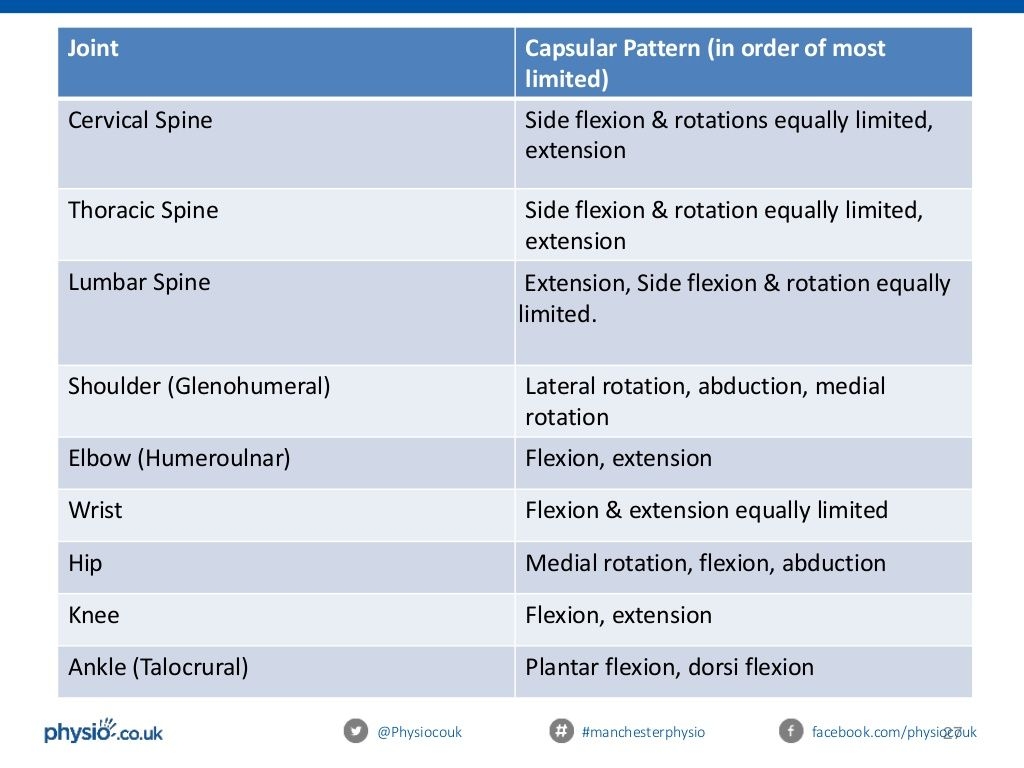 | Joint | Capsular Pattern (in order of most limited) |
|---|---|
| Cervical Spine | Side flexion & rotations equally limited, extension |
| Thoracic Spine | Side flexion & rotation equally limited, extension |
| Lumbar Spine | Extension, Side flexion & rotation equally limited. |
| Shoulder (Glenohumeral) | Lateral rotation, abduction, medial rotation |
| Elbow (Humeroulnar) | Flexion, extension |
| Wrist | Flexion & extension equally limited |
| Hip | Medial rotation, flexion, abduction |
| Knee | Flexion, extension |
| Ankle (Talocrural) | Plantar flexion, dorsi flexion |

physio.co.uk @Physiocouk #manchesterphysio facebook.com/physiocouk 27